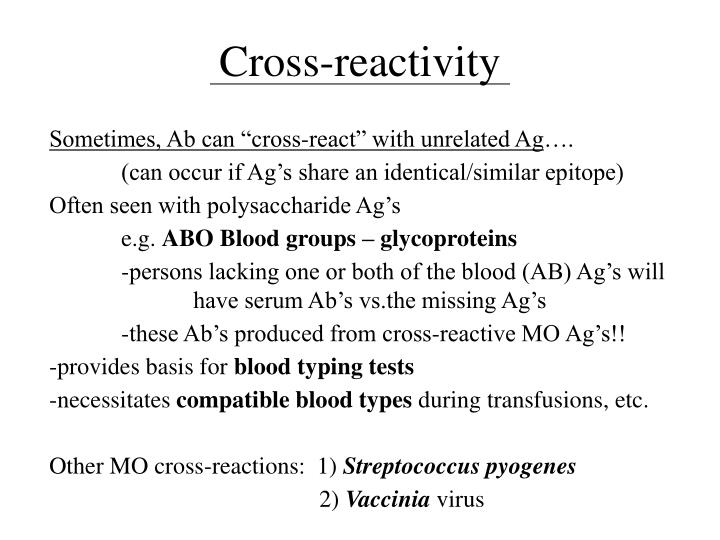 Cross-reactivity

Sometimes, Ab can “cross-react” with unrelated Ag….
(can occur if Ag’s share an identical/similar epitope)
Often seen with polysaccharide Ag’s
e.g. ABO Blood groups – glycoproteins
-persons lacking one or both of the blood (AB) Ag’s will have serum Ab’s vs.the missing Ag’s
-these Ab’s produced from cross-reactive MO Ag’s!!
-provides basis for blood typing tests
-necessitates compatible blood types during transfusions, etc.

Other MO cross-reactions: 1) Streptococcus pyogenes
2) Vaccinia virus